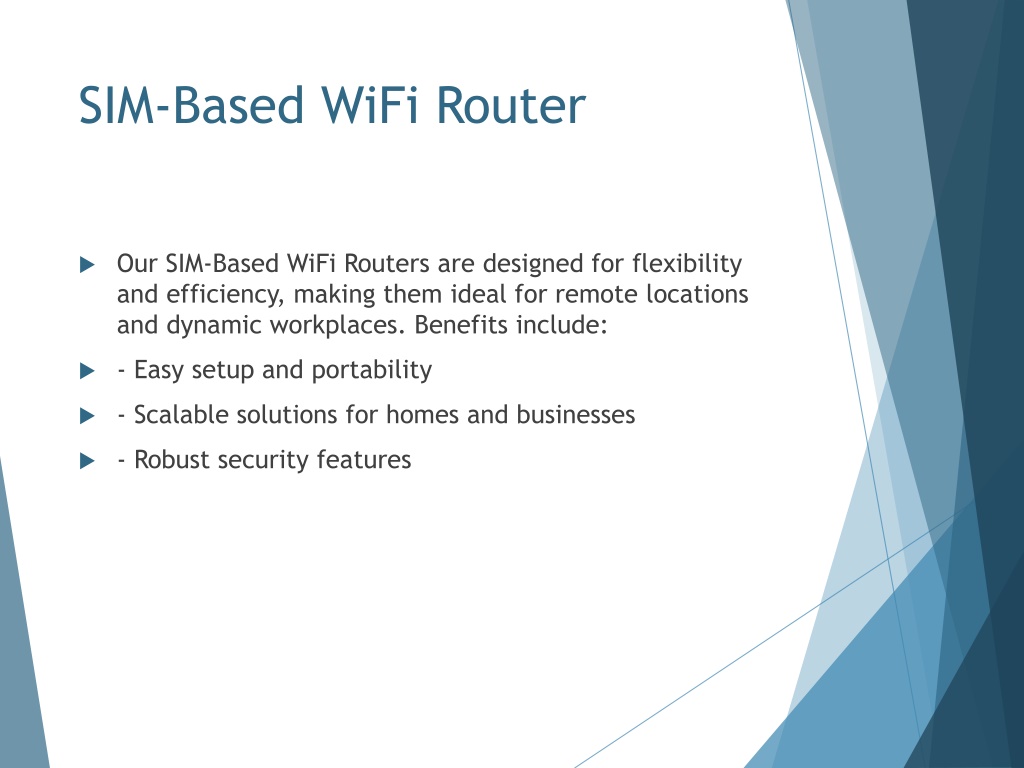 SIM-Based WiFi Router

Our SIM-Based WiFi Routers are designed for flexibility and efficiency, making them ideal for remote locations and dynamic workplaces. Benefits include:

- Easy setup and portability

- Scalable solutions for homes and businesses

- Robust security features